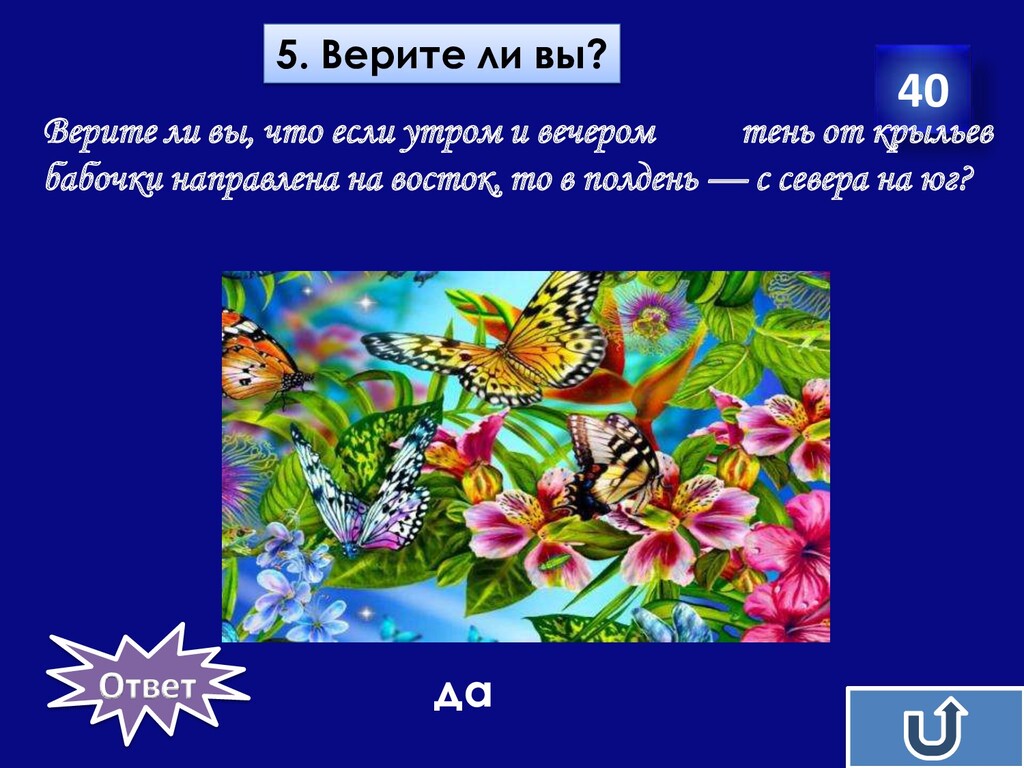 5. Верите ли вы?

40

Верите ли вы, что если утром и вечером тень от крыльев бабочки направлена на восток, то в полдень — с севера на юг?

Ответ

да